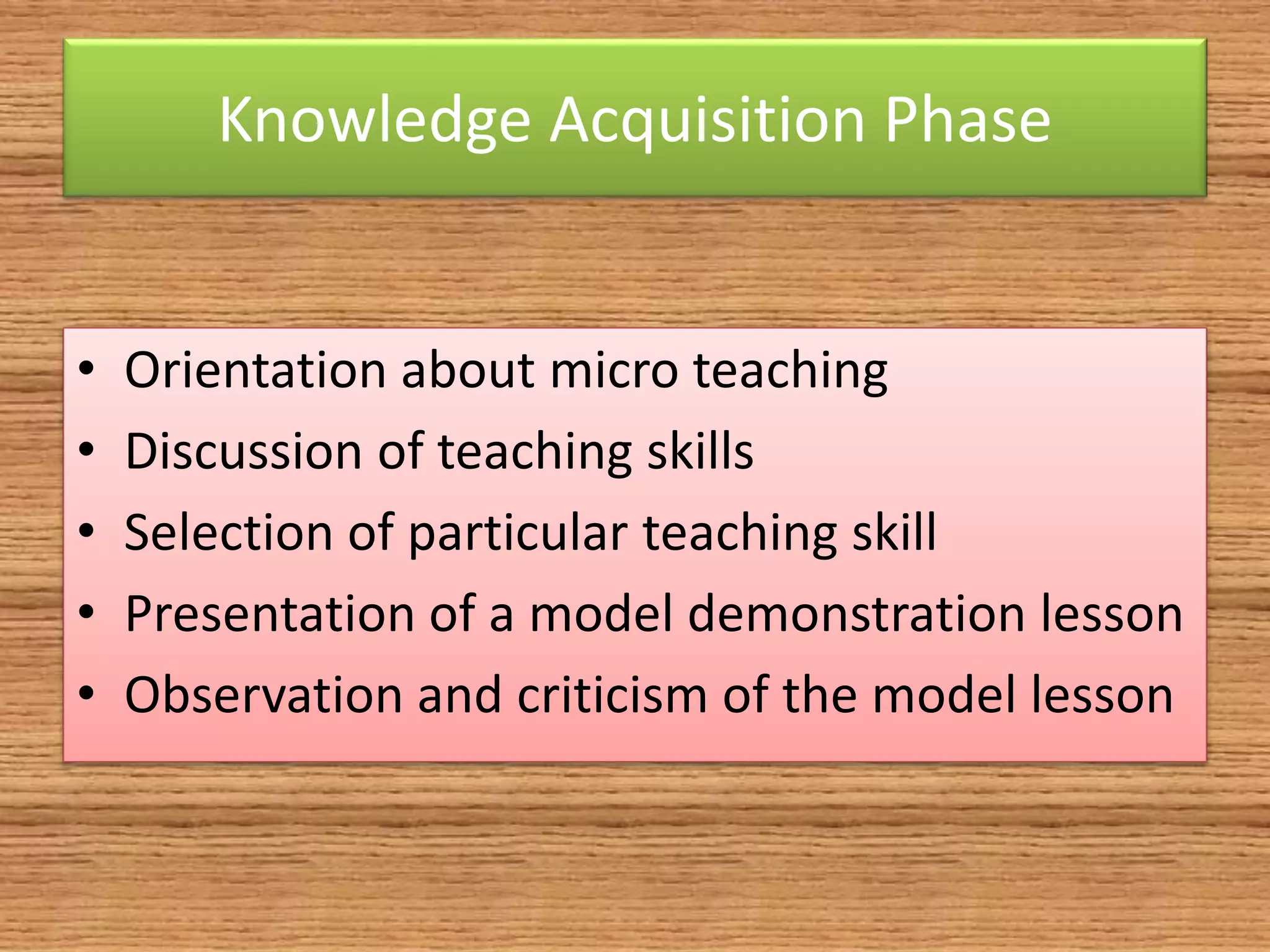 Knowledge Acquisition Phase

• Orientation about micro teaching
• Discussion of teaching skills
• Selection of particular teaching skill
• Presentation of a model demonstration lesson
• Observation and criticism of the model lesson